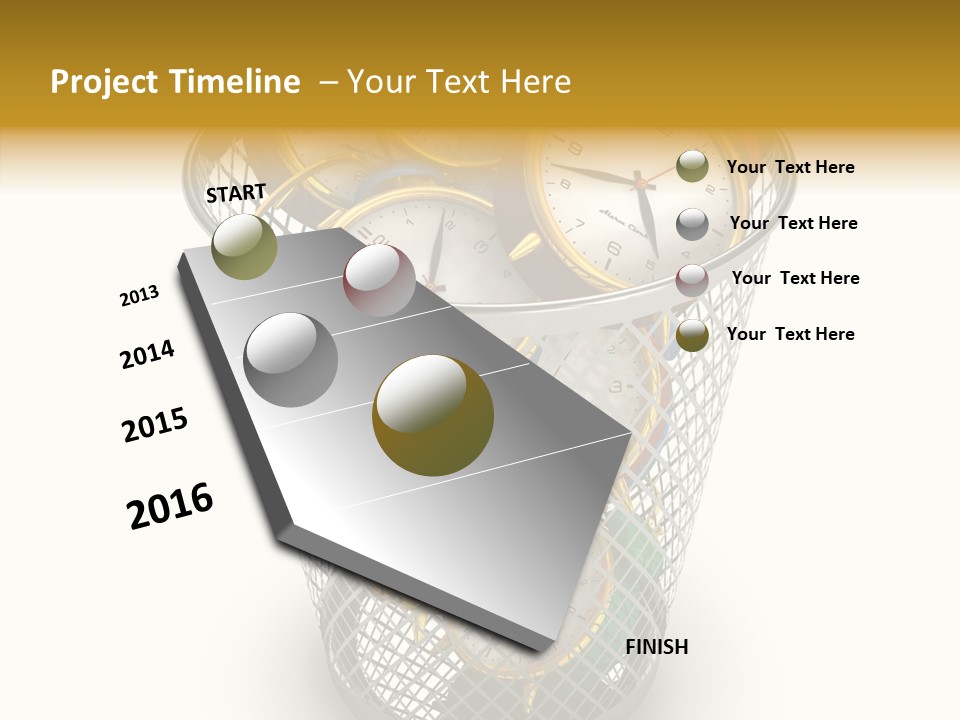 Project Timeline – Your Text Here

START

2013

2014

2015

2016

FINISH

Your Text Here

Your Text Here

Your Text Here

Your Text Here